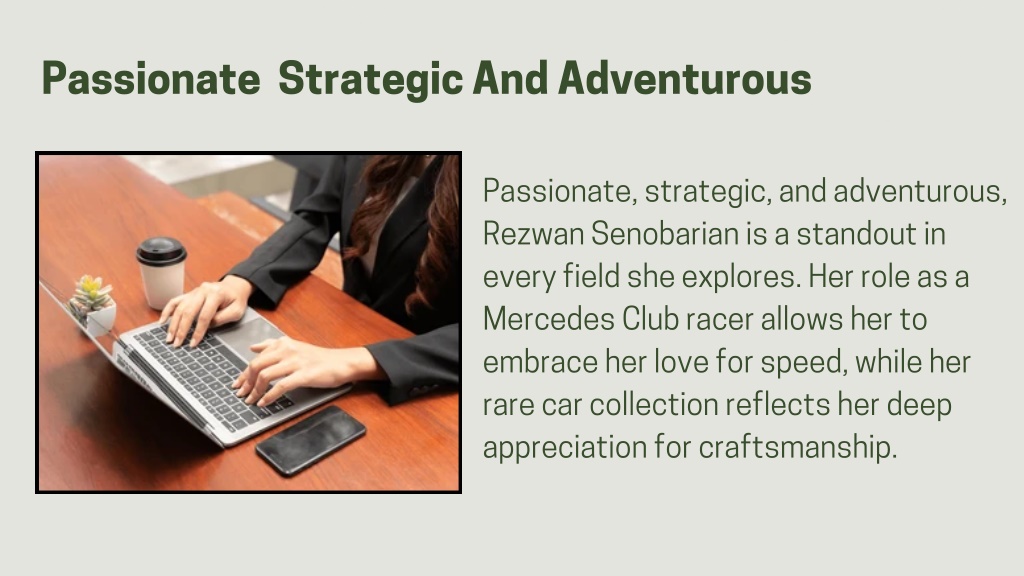 Passionate  Strategic And Adventurous

Passionate, strategic, and adventurous, Rezwan Senobarian is a standout in every field she explores. Her role as a Mercedes Club racer allows her to embrace her love for speed, while her rare car collection reflects her deep appreciation for craftsmanship.